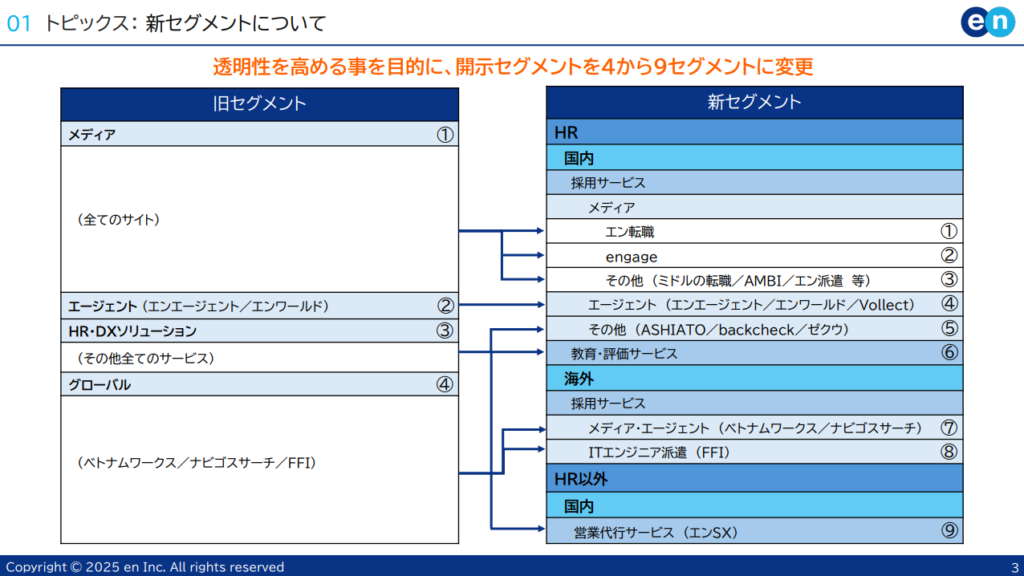 01 トピックス：新セグメントについて

en

透明性を高める事を目的に、開示セグメントを4から9セグメントに変更

旧セグメント

メディア ①

（全てのサイト）

エージェント（エンエージェント／エンワールド） ②

HR・DXソリューション ③

（その他全てのサービス）

グローバル ④

（ベトナムワークス／ナビゴスサーチ／FFI）

新セグメント

HR

国内

採用サービス

メディア

エン転職 ①

engage ②

その他（ミドルの転職／AMBI／エン派遣 等） ③

エージェント（エンエージェント／エンワールド／Vollect） ④

その他（ASHIATO／backcheck／ゼクウ） ⑤

教育・評価サービス ⑥

海外

採用サービス

メディア・エージェント（ベトナムワークス／ナビゴスサーチ） ⑦

ITエンジニア派遣（FFI） ⑧

HR以外

国内

営業代行サービス（エンSX） ⑨

Copyright © 2025 en Inc. All rights reserved

3